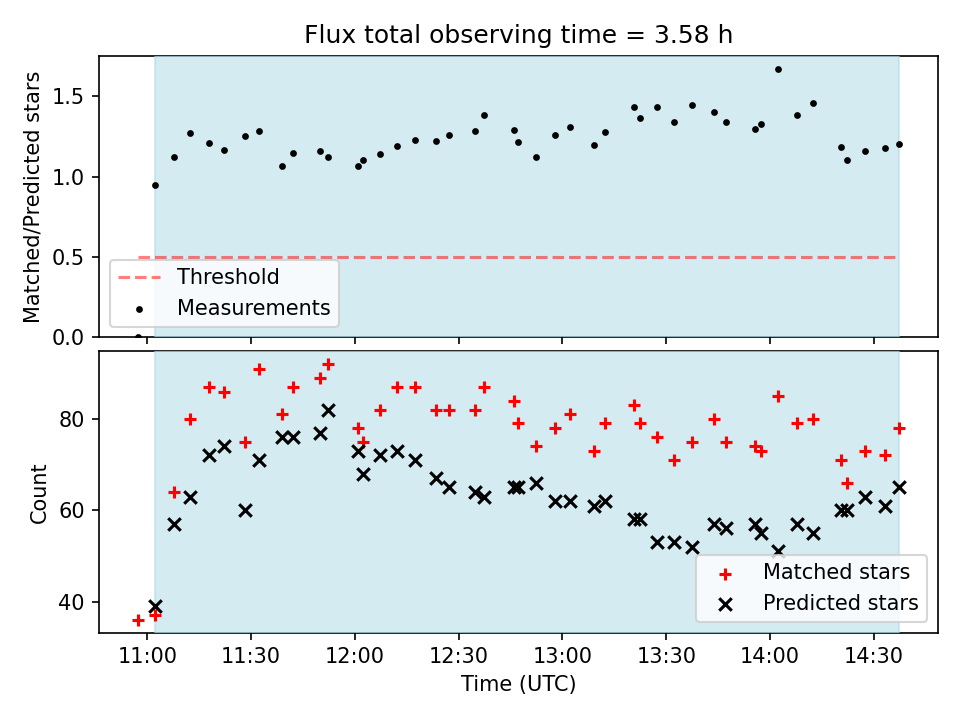 Flux total observing time = 3.58 h

Matched/Predicted stars

1.5
1.0
0.5
0.0

Threshold
Measurements

Count

80
60
40

Matched stars
Predicted stars

11:00
11:30
12:00
12:30
13:00
13:30
14:00
14:30

Time (UTC)